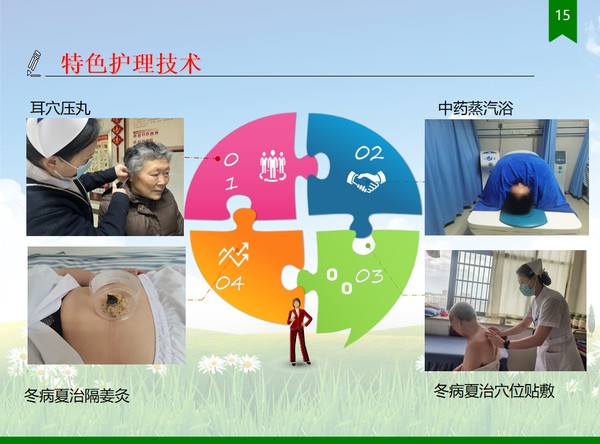 15

特色护理技术

耳穴压丸

中药蒸汽浴

01

02

04

03

冬病夏治隔姜灸

冬病夏治穴位贴敷